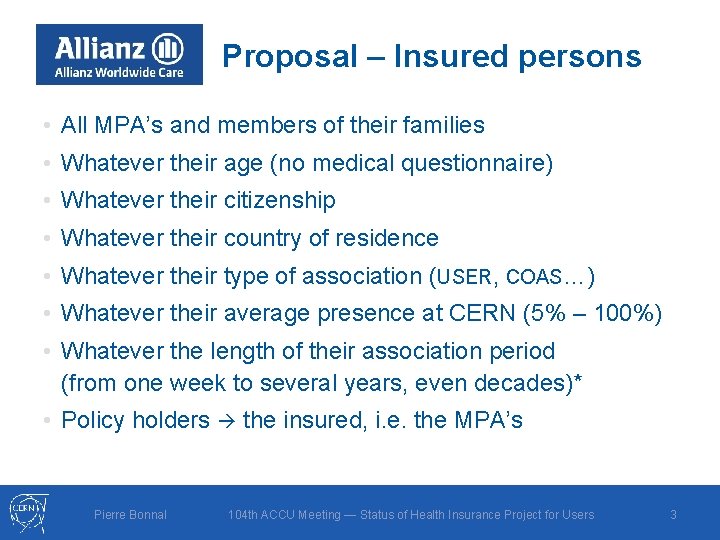 Allianz
Allianz Worldwide Care

Proposal – Insured persons

• All MPA's and members of their families
• Whatever their age (no medical questionnaire)
• Whatever their citizenship
• Whatever their country of residence
• Whatever their type of association (USER, COAS…)
• Whatever their average presence at CERN (5% – 100%)
• Whatever the length of their association period (from one week to several years, even decades)*
• Policy holders → the insured, i.e. the MPA's

CERN

Pierre Bonnal

104th ACCU Meeting — Status of Health Insurance Project for Users

3